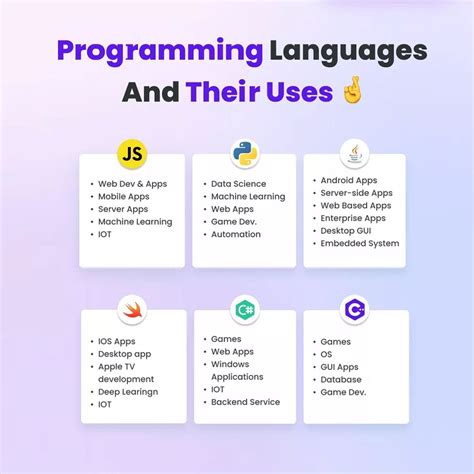 Programming Languages And Their Uses 🤞

JS

- Web Dev & Apps
- Mobile Apps
- Server Apps
- Machine Learning
- IOT

- Data Science
- Machine Learning
- Web Apps
- Game Dev.
- Automation

- Android Apps
- Server-side Apps
- Web Based Apps
- Enterprise Apps
- Desktop GUI
- Embedded System

- IOS Apps
- Desktop app
- Apple TV development
- Deep Learingn
- IOT

C#

- Games
- Web Apps
- Windows Applications
- IOT
- Backend Service

C++

- Games
- OS
- GUI Apps
- Database
- Game Dev.